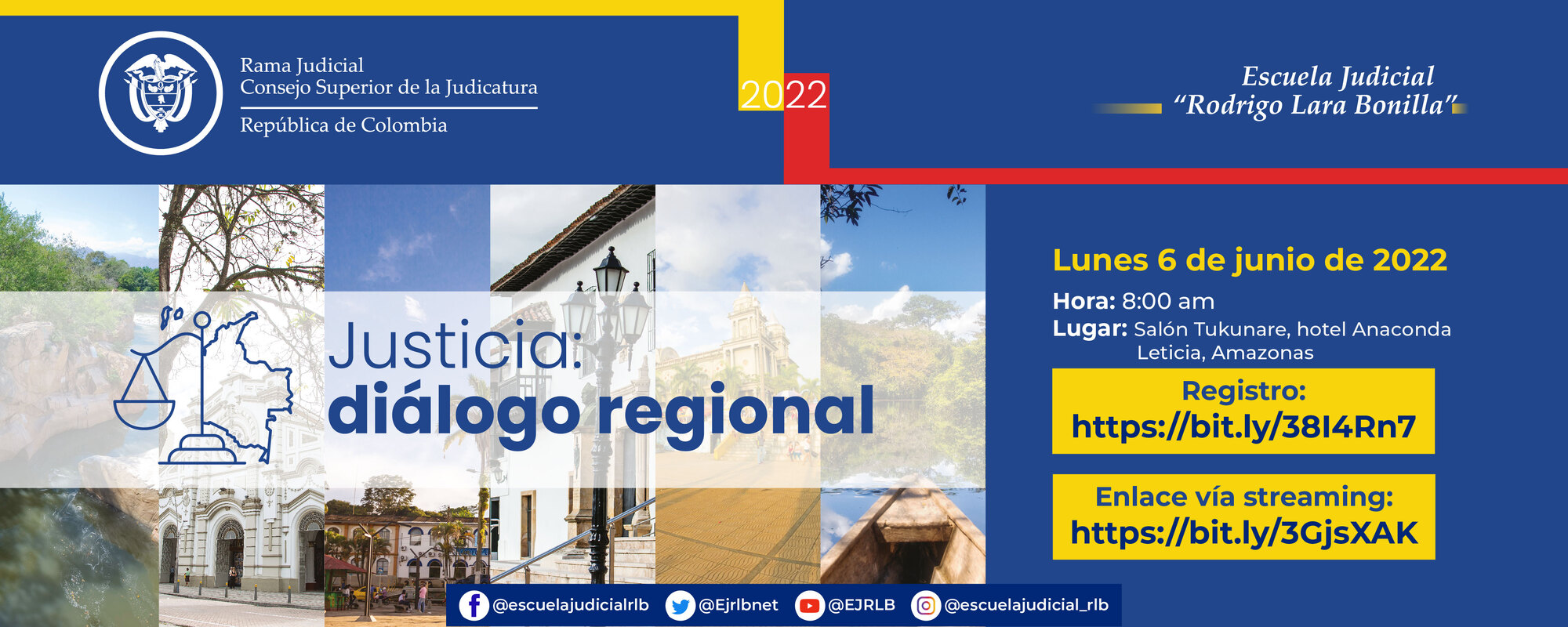 Rama Judicial
Consejo Superior de la Judicatura
República de Colombia

2022

Escuela Judicial
"Rodrigo Lara Bonilla"

Justicia:
diálogo regional

Lunes 6 de junio de 2022

Hora: 8:00 am
Lugar: Salón Tukunare, hotel Anaconda
Leticia, Amazonas

Registro:
https://bit.ly/38I4Rn7

Enlace vía streaming:
https://bit.ly/3GjsXAK

@escuelajudicialrlb @Ejrlbnet @EJRLB @escuelajudicial_rlb